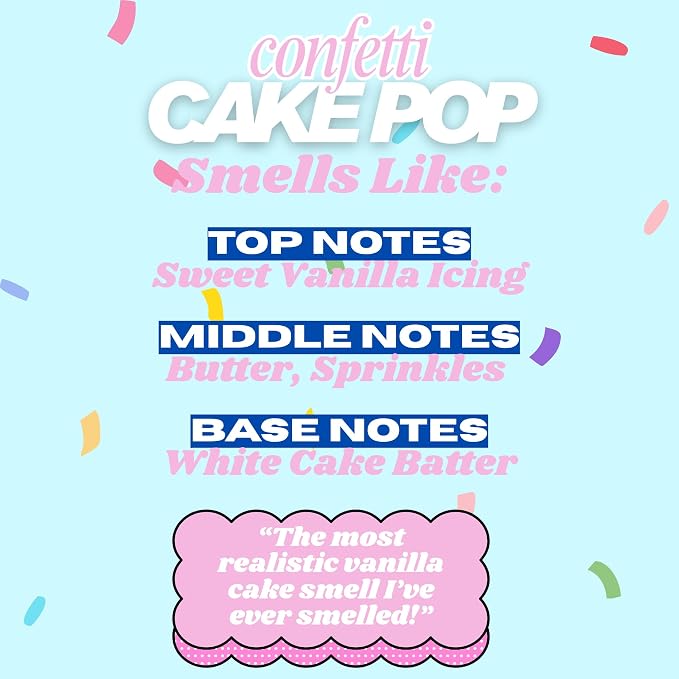 confetti
CAKE POP
Smells Like:

TOP NOTES
Sweet Vanilla Icing

MIDDLE NOTES
Butter, Sprinkles

BASE NOTES
White Cake Batter

“The most realistic vanilla cake smell I’ve ever smelled!”